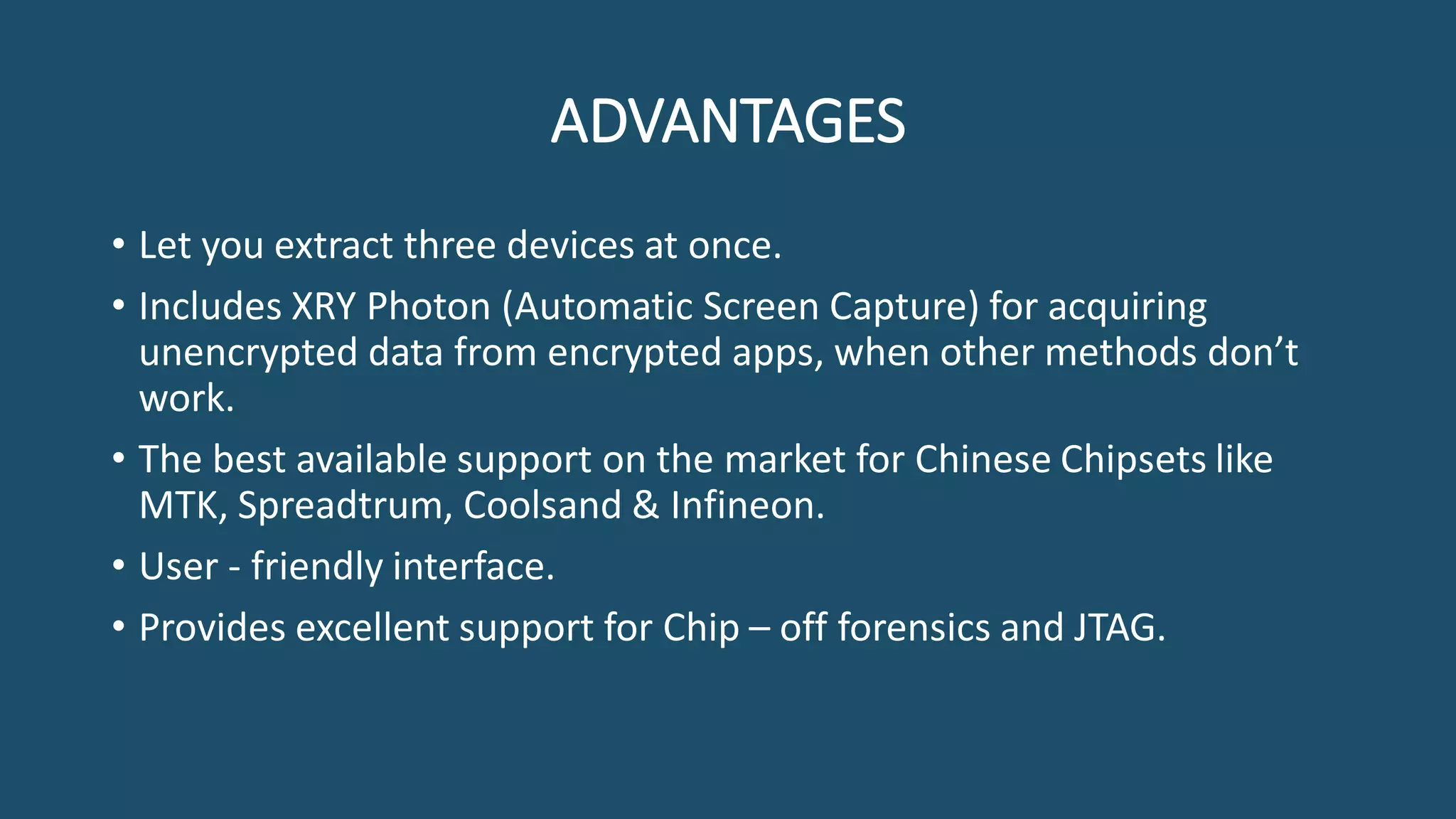 ADVANTAGES

• Let you extract three devices at once.

• Includes XRY Photon (Automatic Screen Capture) for acquiring unencrypted data from encrypted apps, when other methods don’t work.

• The best available support on the market for Chinese Chipsets like MTK, Spreadtrum, Coolsand & Infineon.

• User - friendly interface.

• Provides excellent support for Chip – off forensics and JTAG.